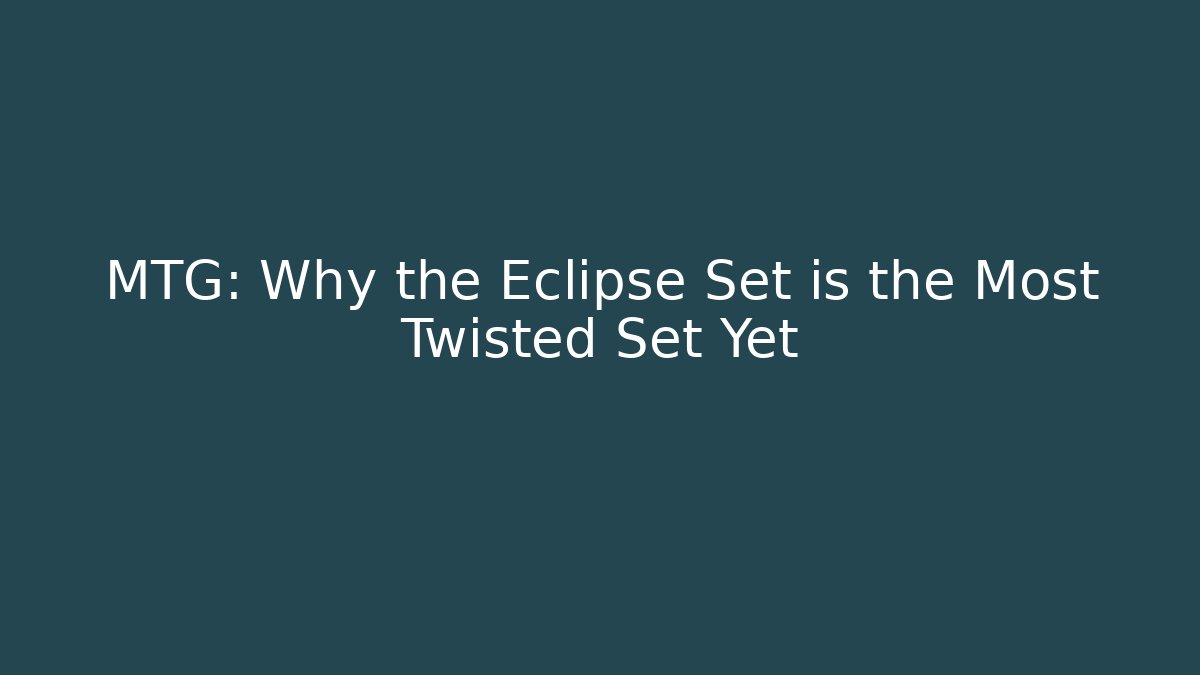 MTG: Why the Eclipse Set is the Most Twisted Set Yet